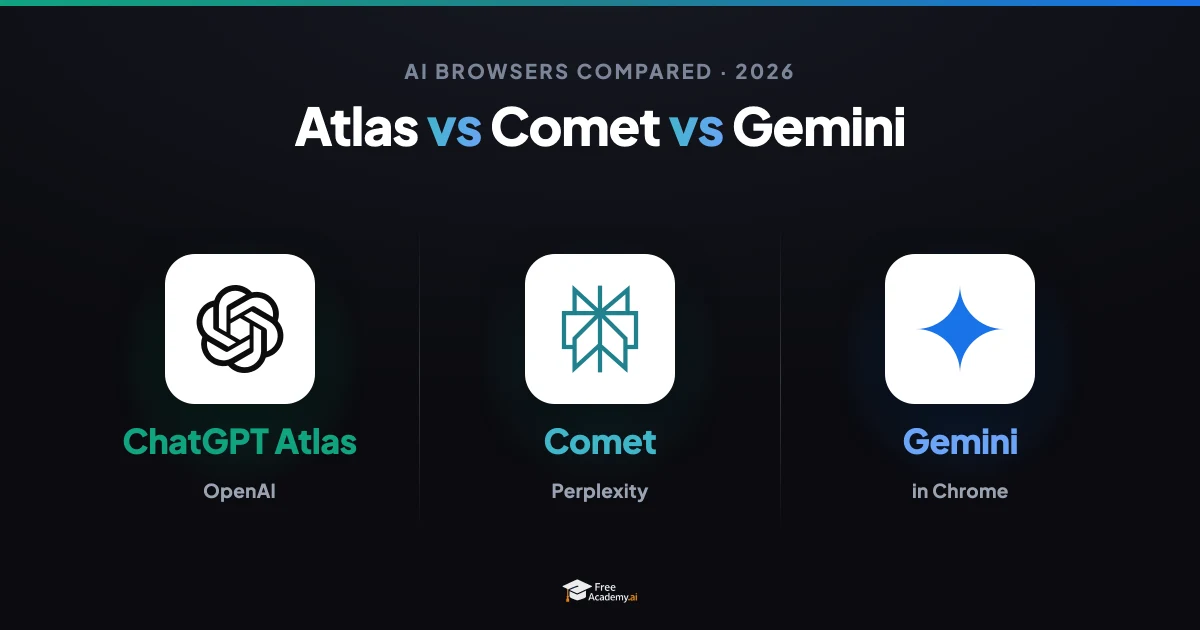 AI BROWSERS COMPARED · 2026

Atlas vs Comet vs Gemini

ChatGPT Atlas

OpenAI

Comet

Perplexity

Gemini

in Chrome

Free Academy.ai